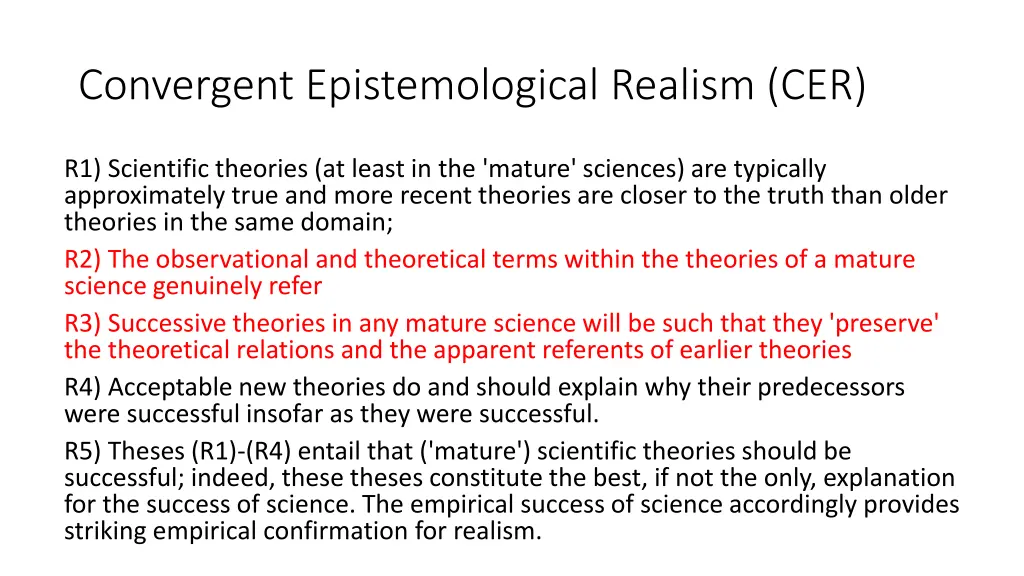 Convergent Epistemological Realism (CER)

R1) Scientific theories (at least in the 'mature' sciences) are typically approximately true and more recent theories are closer to the truth than older theories in the same domain;

R2) The observational and theoretical terms within the theories of a mature science genuinely refer

R3) Successive theories in any mature science will be such that they 'preserve' the theoretical relations and the apparent referents of earlier theories

R4) Acceptable new theories do and should explain why their predecessors were successful insofar as they were successful.

R5) Theses (R1)-(R4) entail that ('mature') scientific theories should be successful; indeed, these theses constitute the best, if not the only, explanation for the success of science. The empirical success of science accordingly provides striking empirical confirmation for realism.